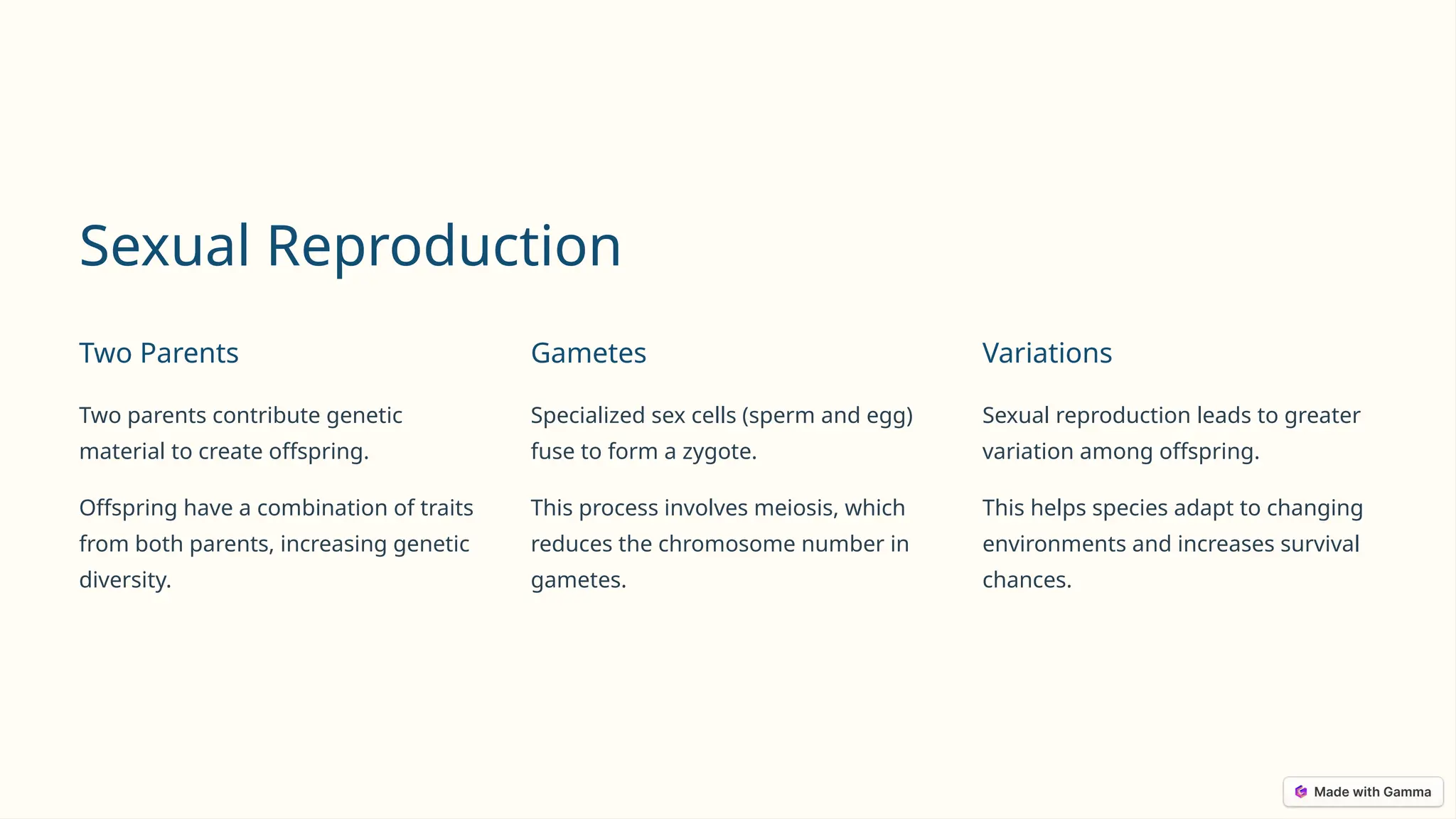 Sexual Reproduction

Two Parents

Two parents contribute genetic material to create offspring.

Offspring have a combination of traits from both parents, increasing genetic diversity.

Gametes

Specialized sex cells (sperm and egg) fuse to form a zygote.

This process involves meiosis, which reduces the chromosome number in gametes.

Variations

Sexual reproduction leads to greater variation among offspring.

This helps species adapt to changing environments and increases survival chances.

Made with Gamma